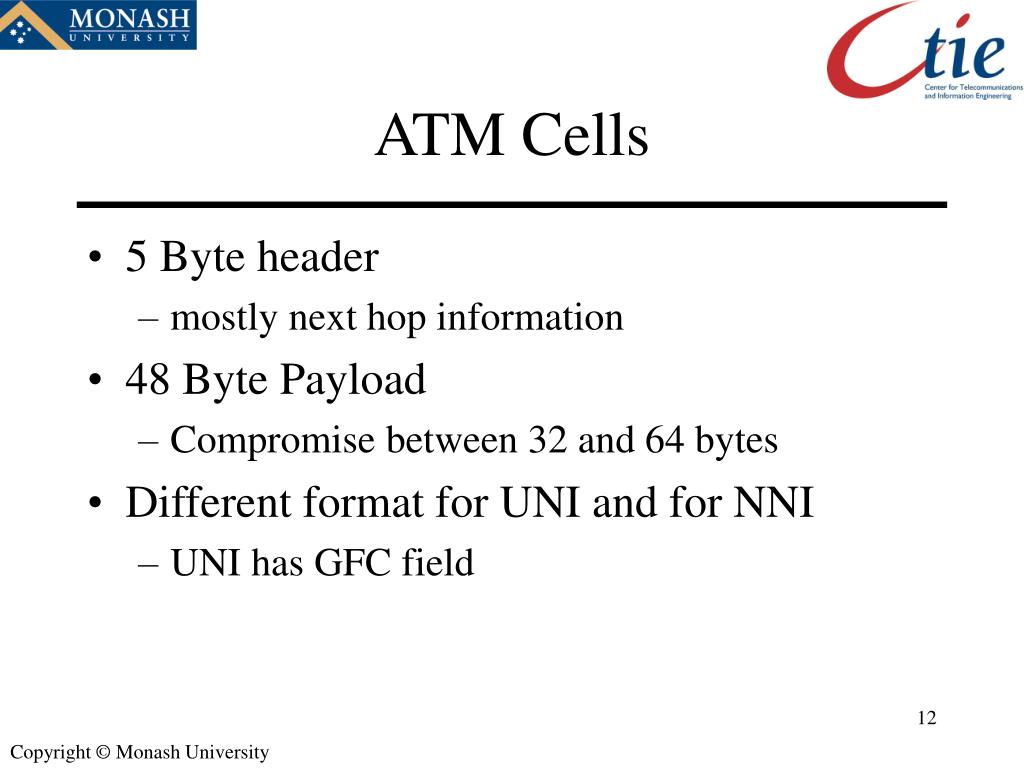 MONASH
UNIVERSITY

Ctie
Center for Telecommunications and Information Engineering

ATM Cells

• 5 Byte header
– mostly next hop information
• 48 Byte Payload
– Compromise between 32 and 64 bytes
• Different format for UNI and for NNI
– UNI has GFC field

12

Copyright © Monash University